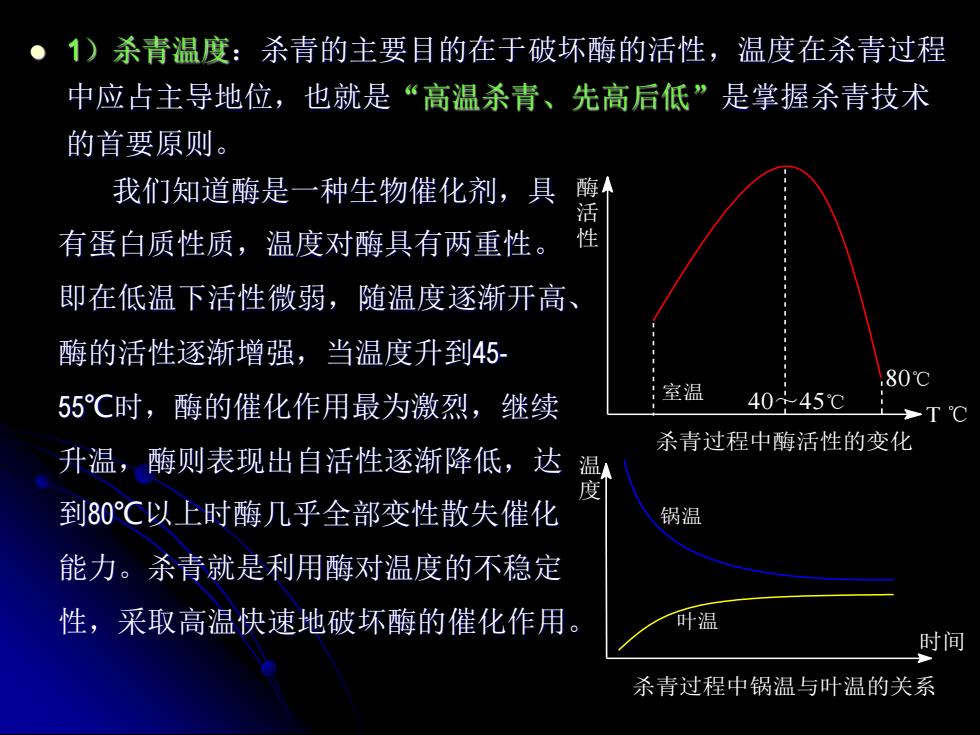 1）杀青温度：杀青的主要目的在于破坏酶的活性，温度在杀青过程中应占主导地位，也就是“高温杀青、先高后低”是掌握杀青技术的首要原则。

我们知道酶是一种生物催化剂，具有蛋白质性质，温度对酶具有两重性。即在低温下活性微弱，随温度逐渐开高、酶的活性逐渐增强，当温度升到45-55℃时，酶的催化作用最为激烈，继续升温，酶则表现出自活性逐渐降低，达到80℃以上时酶几乎全部变性散失催化能力。杀青就是利用酶对温度的不稳定性，采取高温快速地破坏酶的催化作用。

酶活性
室温
40～45℃
80℃
T ℃
杀青过程中酶活性的变化

温度
锅温
叶温
时间
杀青过程中锅温与叶温的关系